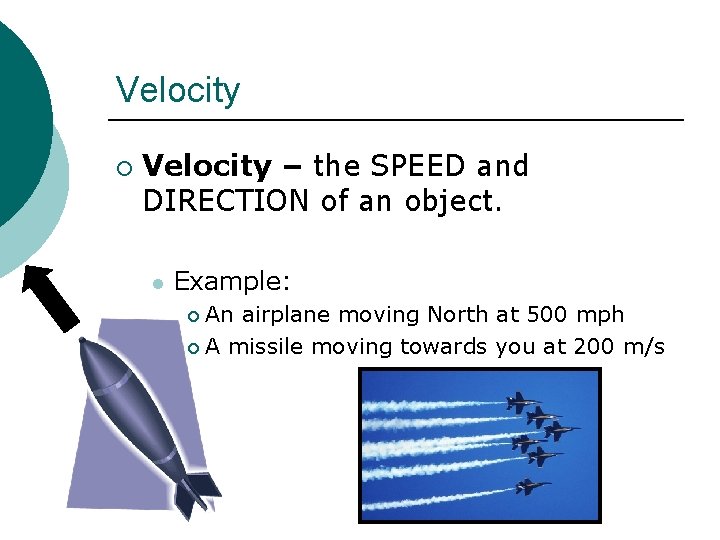 Velocity

Velocity – the SPEED and DIRECTION of an object.

Example:

An airplane moving North at 500 mph

A missile moving towards you at 200 m/s